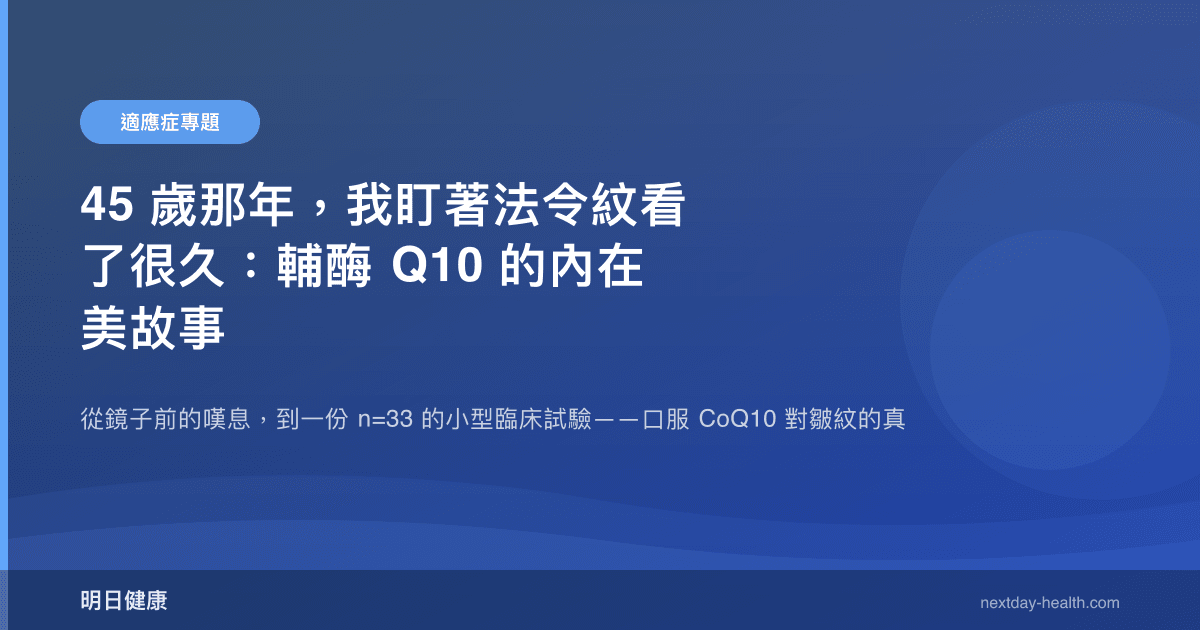 適應症專題

45 歲那年，我盯著法令紋看了很久：輔酶 Q10 的內在美故事

從鏡子前的嘆息，到一份 n=33 的小型臨床試驗——口服 CoQ10 對皺紋的真

明日健康

nextday-health.com